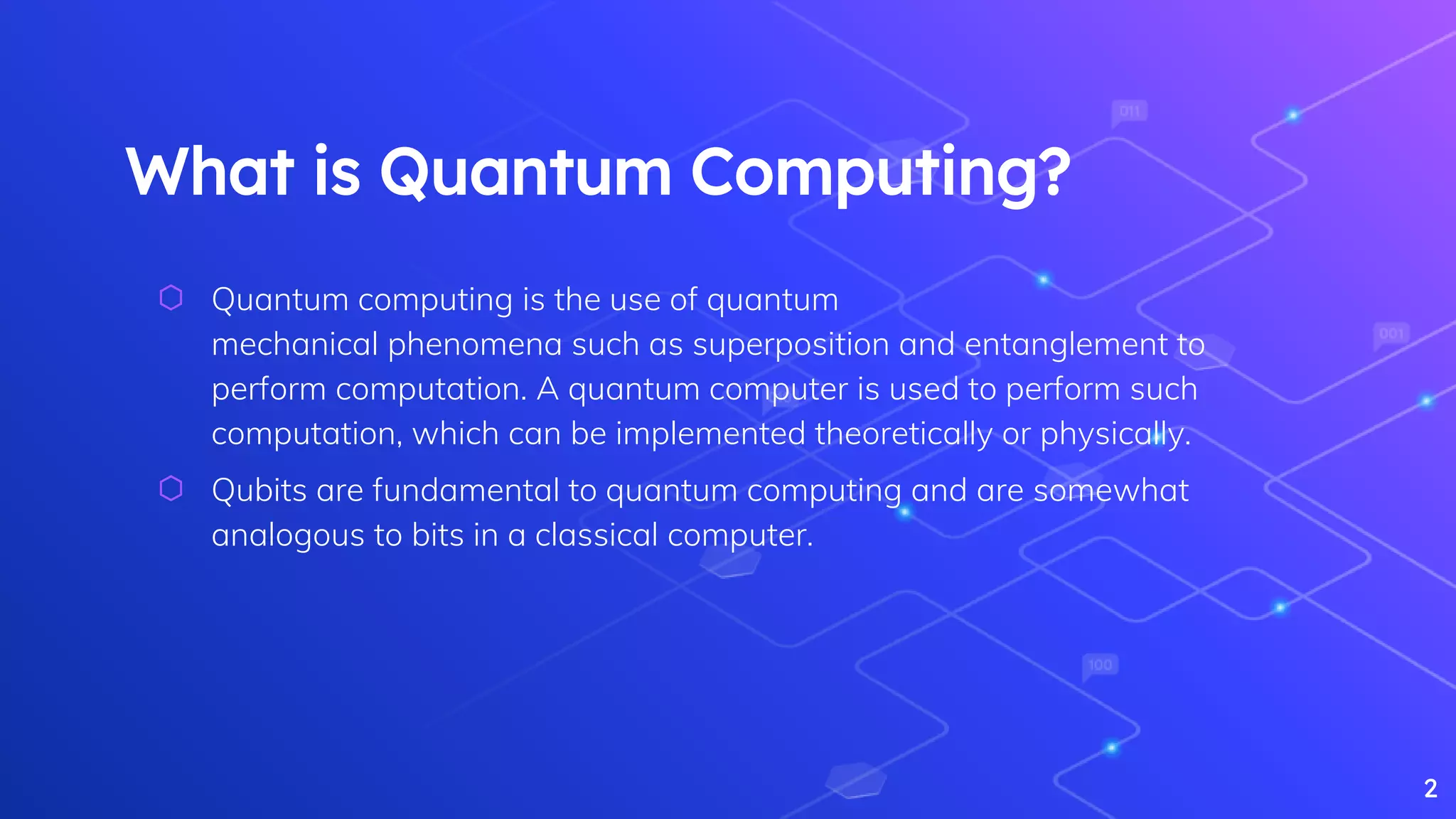 What is Quantum Computing?

Quantum computing is the use of quantum mechanical phenomena such as superposition and entanglement to perform computation. A quantum computer is used to perform such computation, which can be implemented theoretically or physically.

Qubits are fundamental to quantum computing and are somewhat analogous to bits in a classical computer.

011

001

100

2